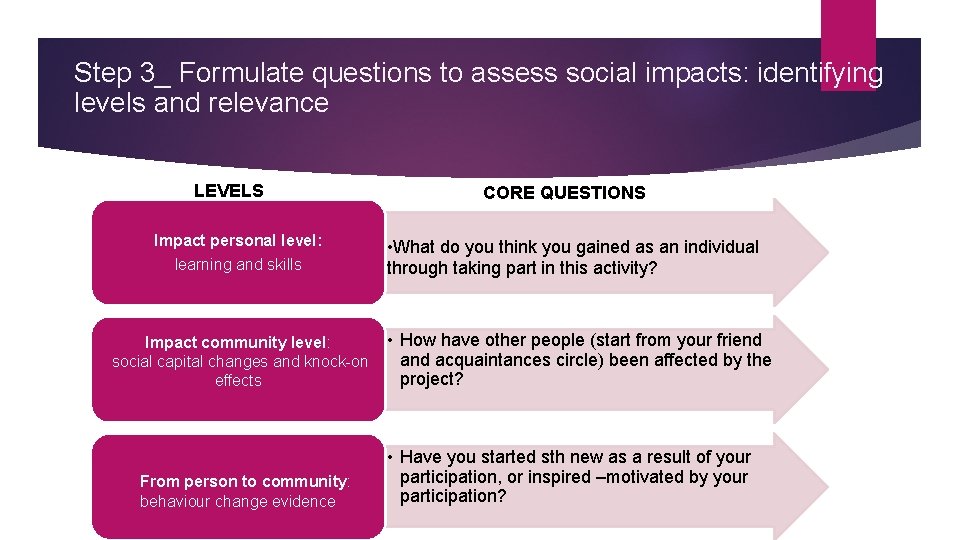 Step 3_ Formulate questions to assess social impacts: identifying levels and relevance

LEVELS

CORE QUESTIONS

Impact personal level:
learning and skills

•What do you think you gained as an individual through taking part in this activity?

Impact community level:
social capital changes and knock-on effects

• How have other people (start from your friend and acquaintances circle) been affected by the project?

From person to community:
behaviour change evidence

• Have you started sth new as a result of your participation, or inspired –motivated by your participation?